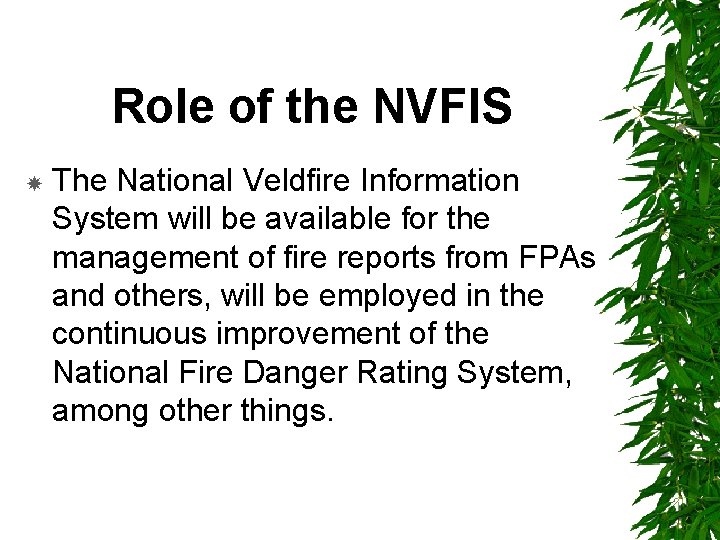 Role of the NVFIS

The National Veldfire Information System will be available for the management of fire reports from FPAs and others, will be employed in the continuous improvement of the National Fire Danger Rating System, among other things.